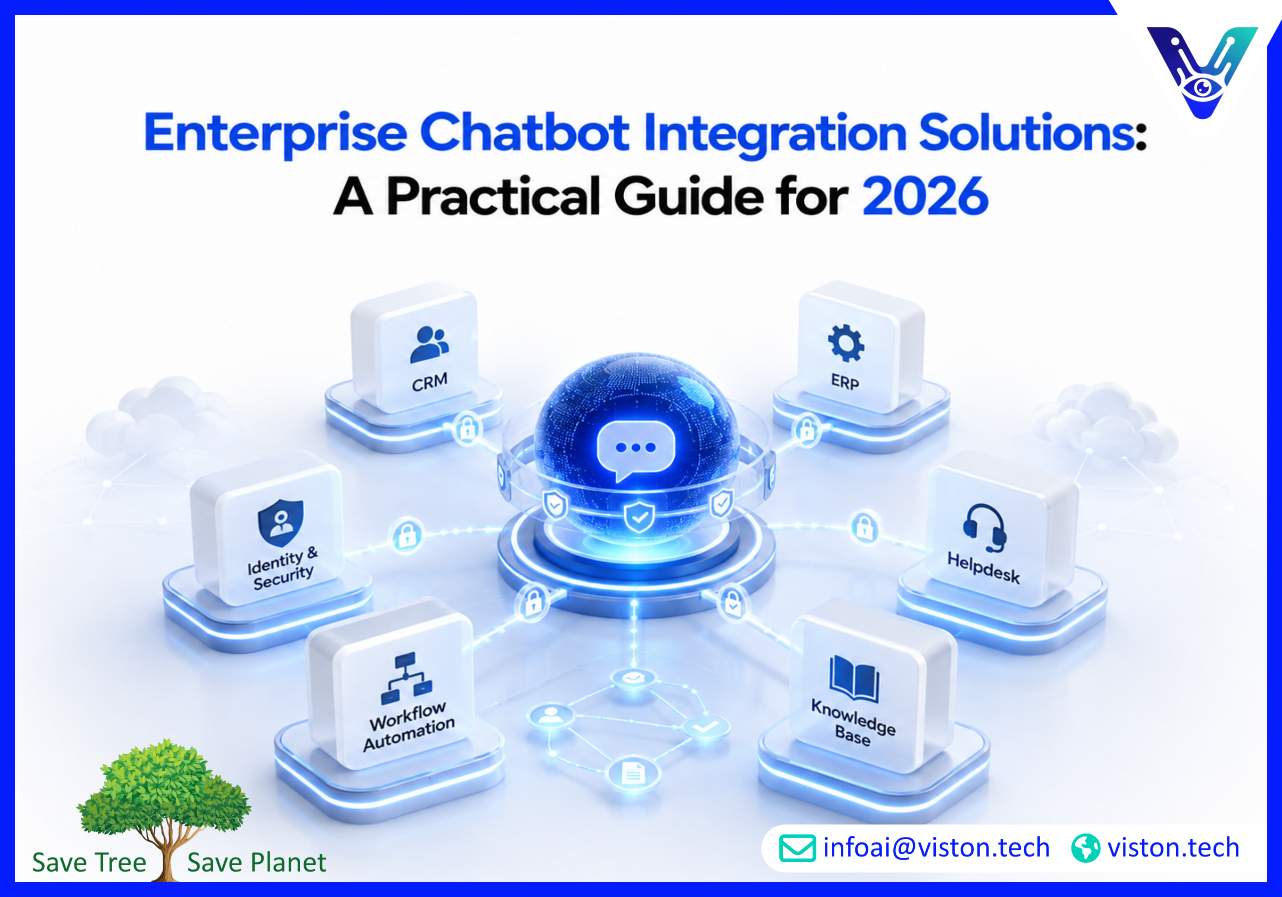 Enterprise Chatbot Integration Solutions: A Practical Guide for 2026

CRM

ERP

Identity & Security

Helpdesk

Workflow Automation

Knowledge Base

Save Tree Save Planet

infoai@viston.tech viston.tech